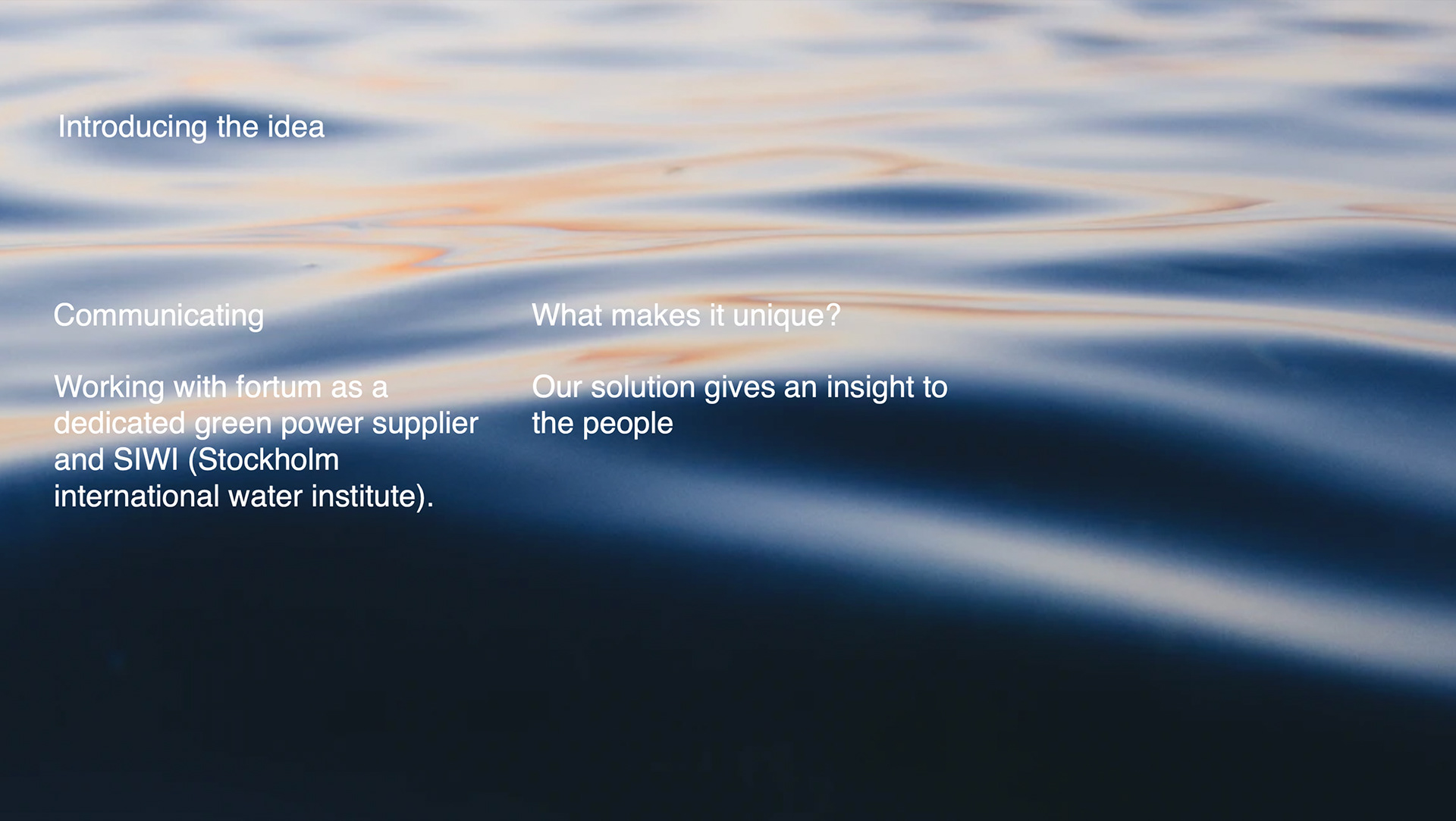 Introducing the idea

Communicating

Working with fortum as a dedicated green power supplier and SIWI (Stockholm international water institute).

What makes it unique?

Our solution gives an insight to the people